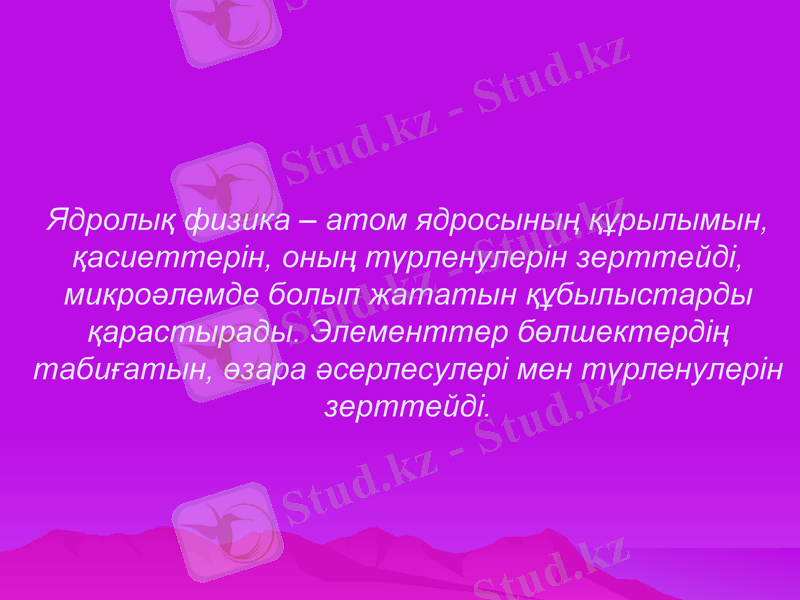 Ядролық физика – атом ядросының құрылымын, қасиеттерін, оның түрленулерін зерттейді, микроәлемде болып жататын құбылыстарды қарастырады. Элементтер бөлшектердің табиғатын, өзара әсерлесулері мен түрленулерін зерттейді.

Stud.kz - Stud.kz
Stud.kz - Stud.kz
Stud.kz - Stud.kz
Stud.kz